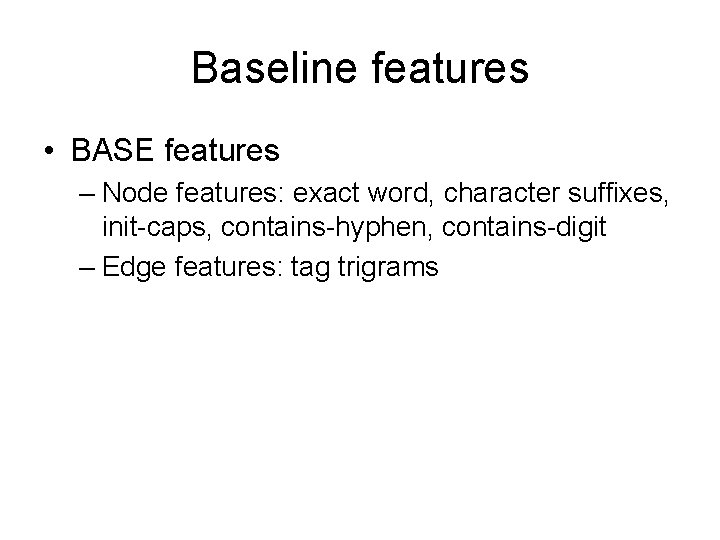 Baseline features

• BASE features
  – Node features: exact word, character suffixes, init-caps, contains-hyphen, contains-digit
  – Edge features: tag trigrams